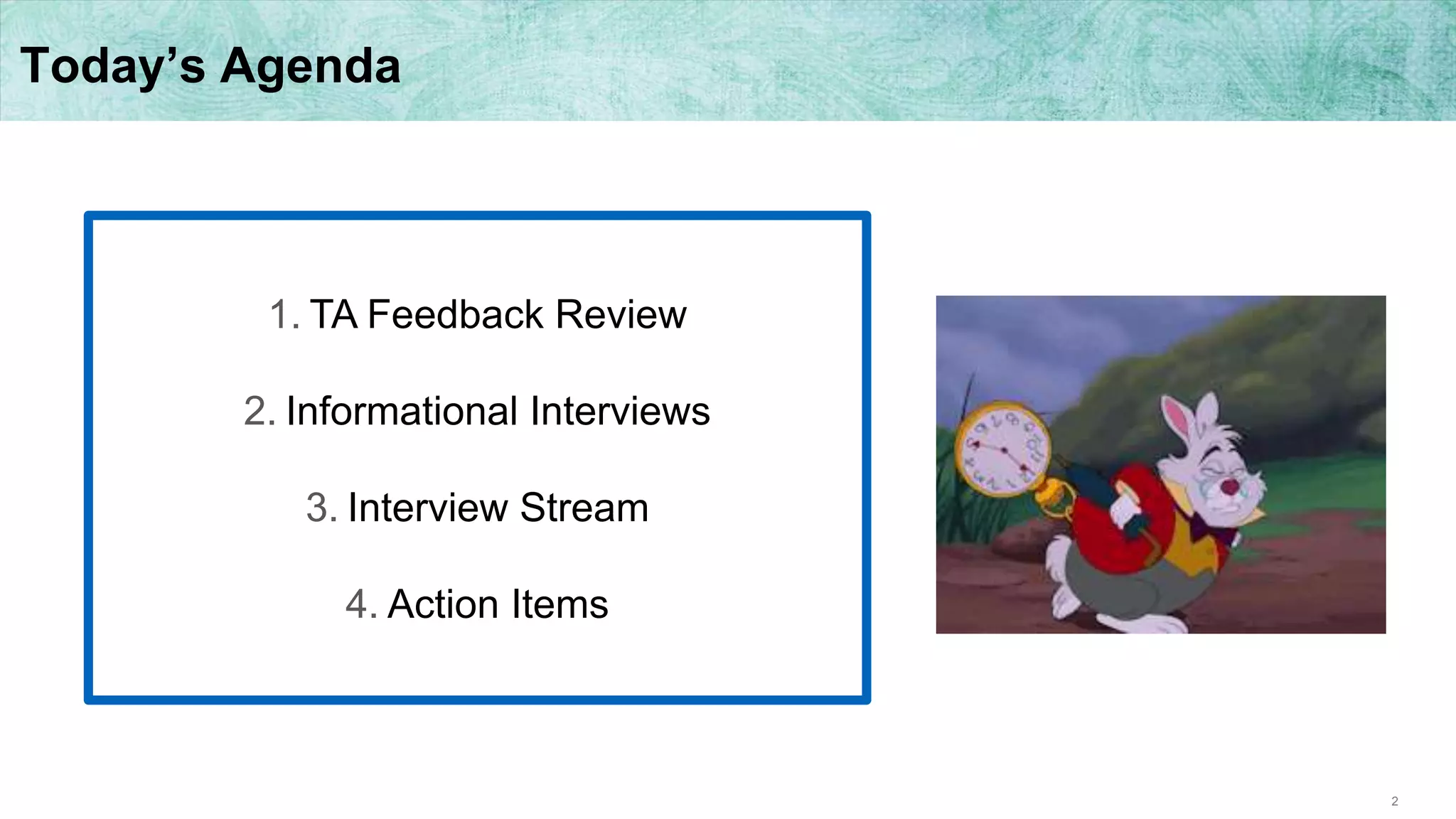 Today’s Agenda

1. TA Feedback Review

2. Informational Interviews

3. Interview Stream

4. Action Items

2